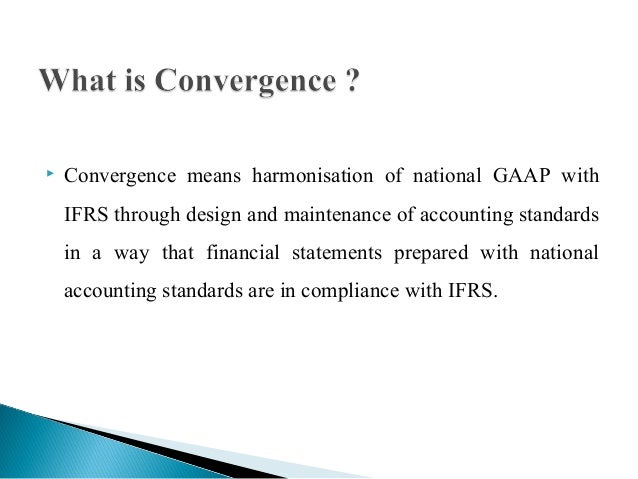 What is Convergence ?

Convergence means harmonisation of national GAAP with IFRS through design and maintenance of accounting standards in a way that financial statements prepared with national accounting standards are in compliance with IFRS.